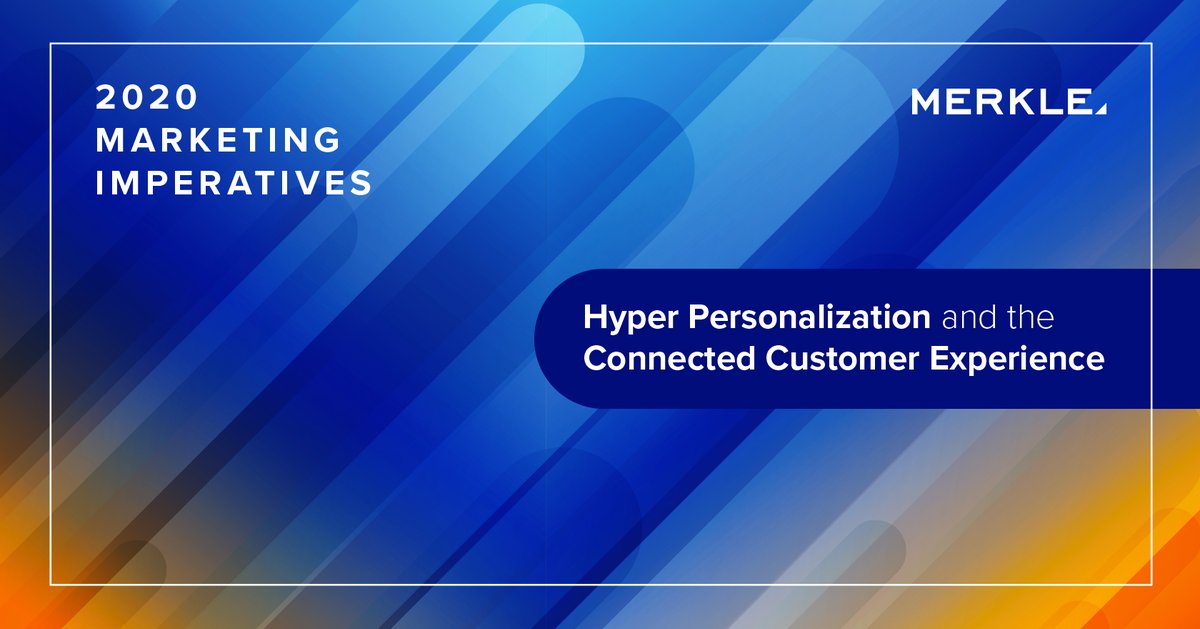 2020
MARKETING
IMPERATIVES

MERKLE

Hyper Personalization and the Connected Customer Experience